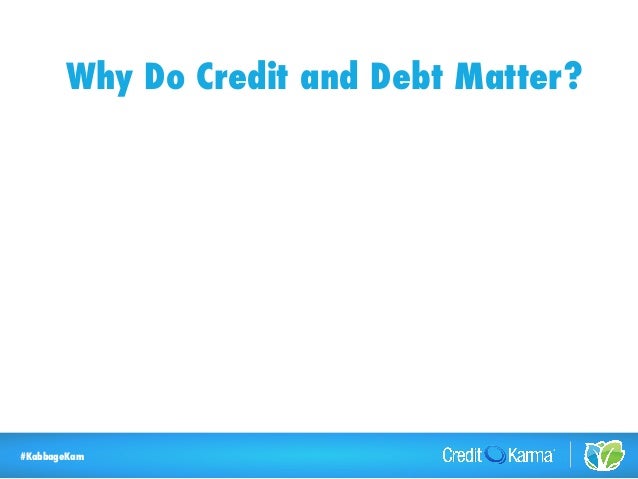 Why Do Credit and Debt Matter?

#KabbageKam

Credit Karma